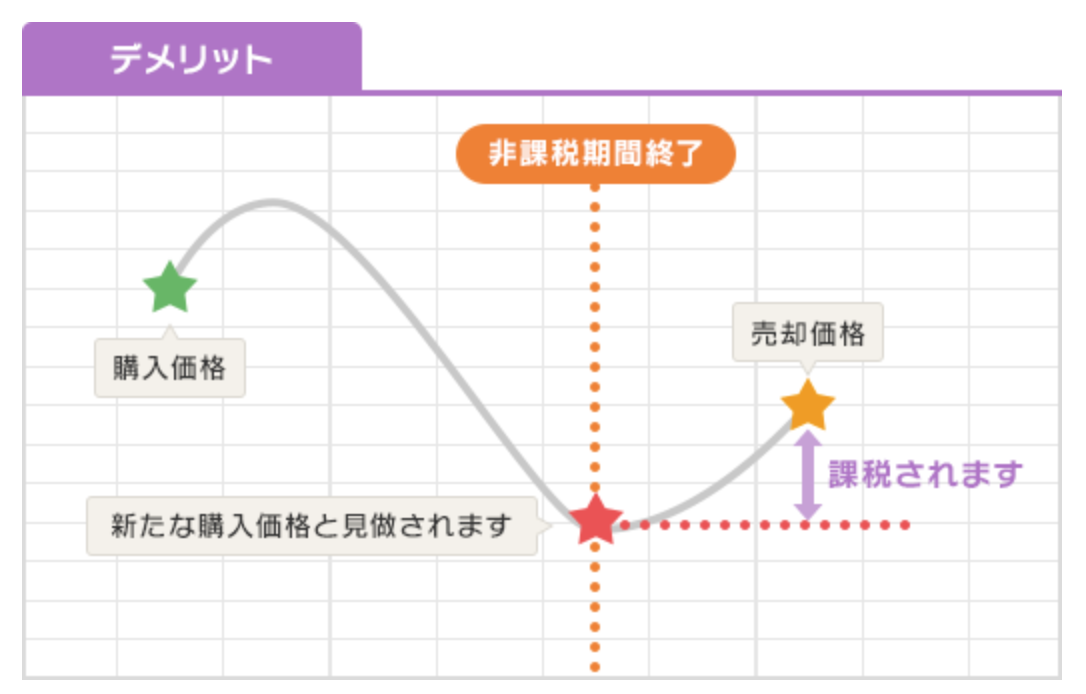 デメリット

非課税期間終了

購入価格

売却価格

課税されます

新たな購入価格と見做されます